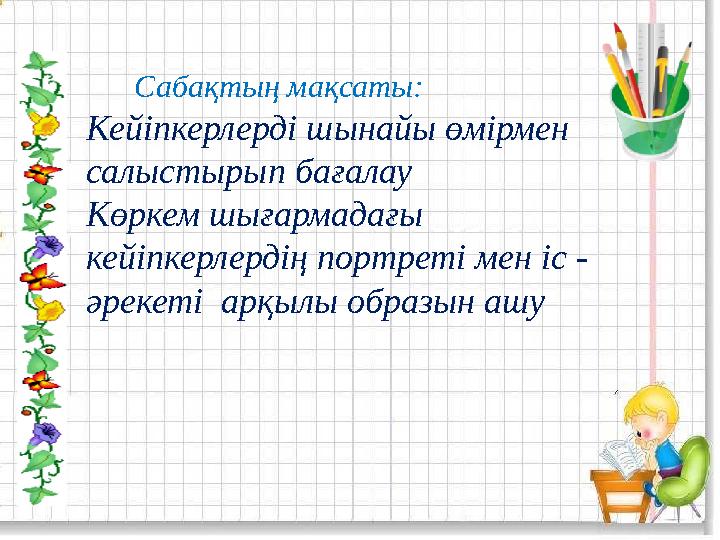 Сабақтың мақсаты:
Кейіпкерлерді шынайы өмірмен салыстырып бағалау
Көркем шығармадағы кейіпкерлердің портреті мен іс - әрекеті арқылы образын ашу